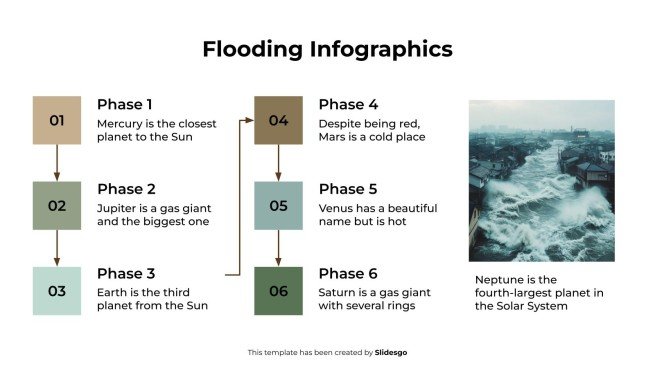 Flooding Infographics

01

Phase 1
Mercury is the closest planet to the Sun

02

Phase 2
Jupiter is a gas giant and the biggest one

03

Phase 3
Earth is the third planet from the Sun

04

Phase 4
Despite being red, Mars is a cold place

05

Phase 5
Venus has a beautiful name but is hot

06

Phase 6
Saturn is a gas giant with several rings

Neptune is the fourth-largest planet in the Solar System

This template has been created by Slidesgo